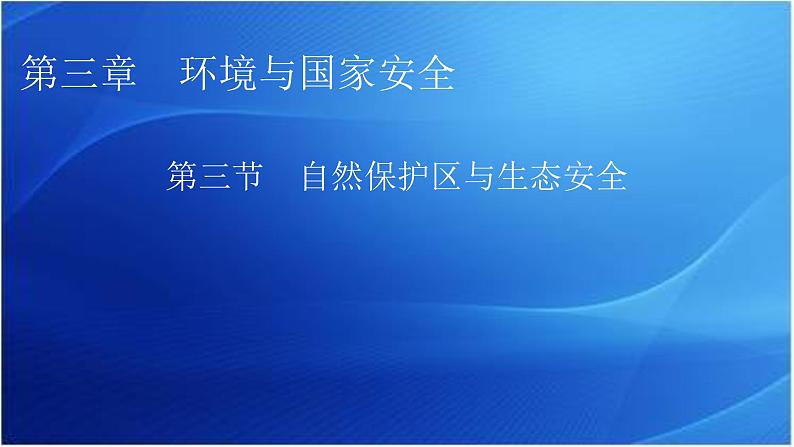 第三章　环境与国家安全

第三节　自然保护区与生态安全